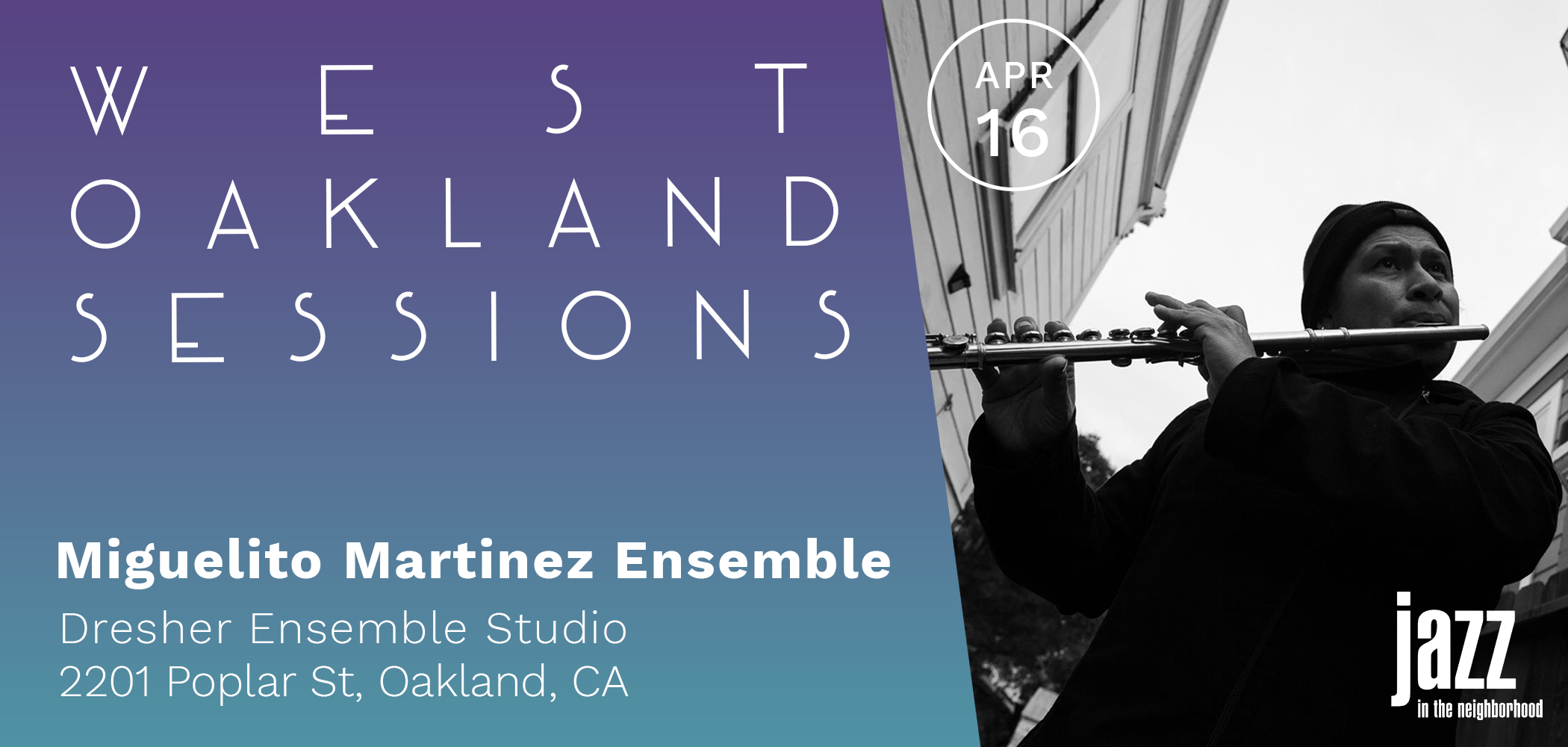 WEST
OAKLAND
SESSIONS

APR
16

Miguelito Martinez Ensemble
Dresher Ensemble Studio
2201 Poplar St, Oakland, CA

jazz
in the neighborhood